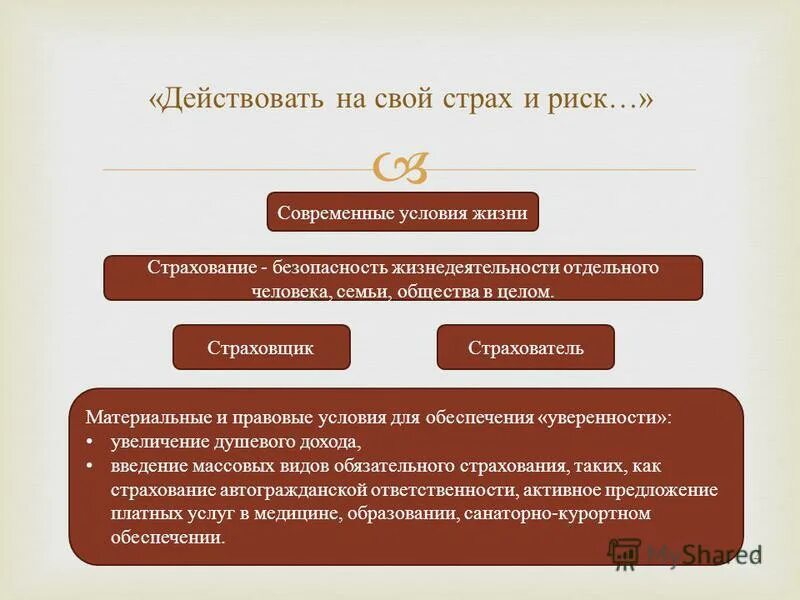 «Действовать на свой страх и риск…»

Современные условия жизни

Страхование - безопасность жизнедеятельности отдельного человека, семьи, общества в целом.

Страховщик

Страхователь

Материальные и правовые условия для обеспечения «уверенности»:
• увеличение душевого дохода,
• введение массовых видов обязательного страхования, таких, как страхование автогражданской ответственности, активное предложение платных услуг в медицине, образовании, санаторно-курортном обеспечении.

MyShared